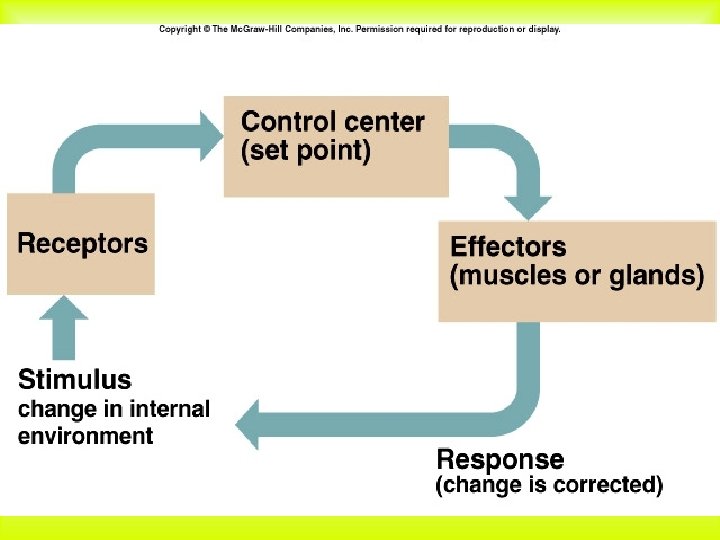 Copyright © The McGraw-Hill Companies, Inc. Permission required for reproduction or display.

Control center
(set point)

Receptors

Effectors
(muscles or glands)

Stimulus
change in internal environment

Response
(change is corrected)